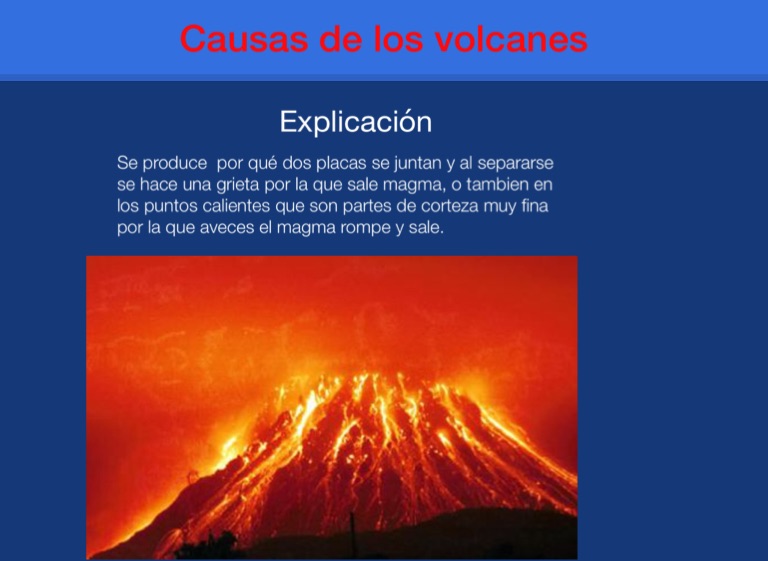 Causas de los volcanes

Explicación

Se produce  por qué dos placas se juntan y al separarse se hace una grieta por la que sale magma, o tambien en los puntos calientes que son partes de corteza muy fina por la que aveces el magma rompe y sale.